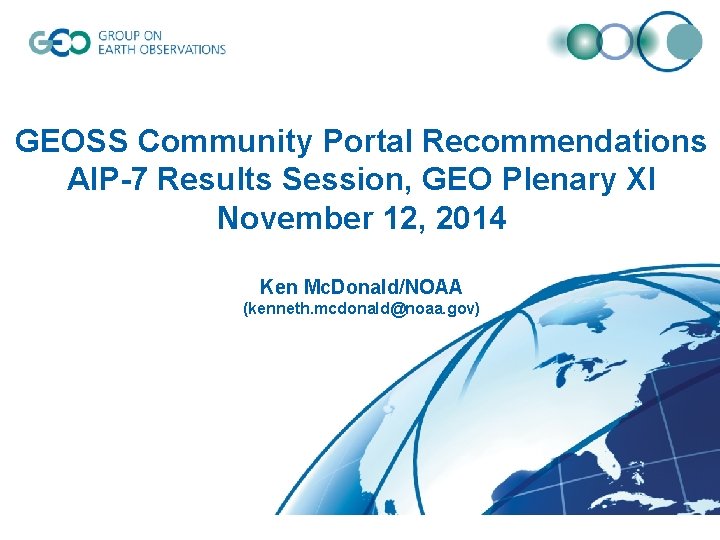 GEO GROUP ON EARTH OBSERVATIONS

GEOSS Community Portal Recommendations
AIP-7 Results Session, GEO Plenary XI
November 12, 2014

Ken McDonald/NOAA
(kenneth.mcdonald@noaa.gov)